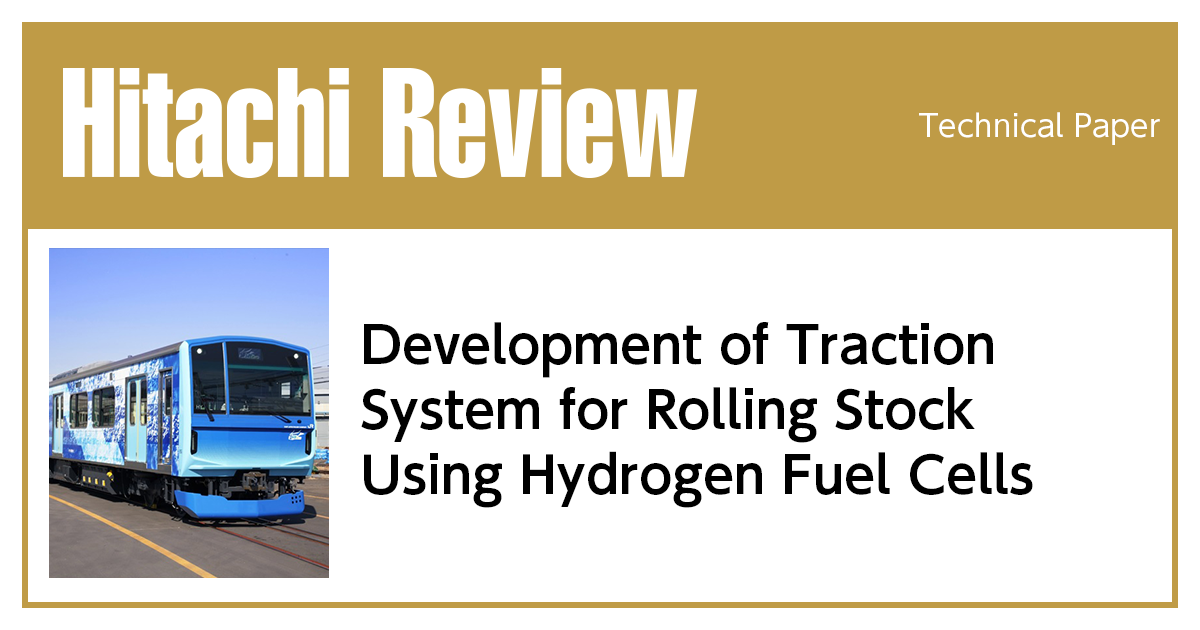 Hitachi Review

Technical Paper

Development of Traction System for Rolling Stock Using Hydrogen Fuel Cells